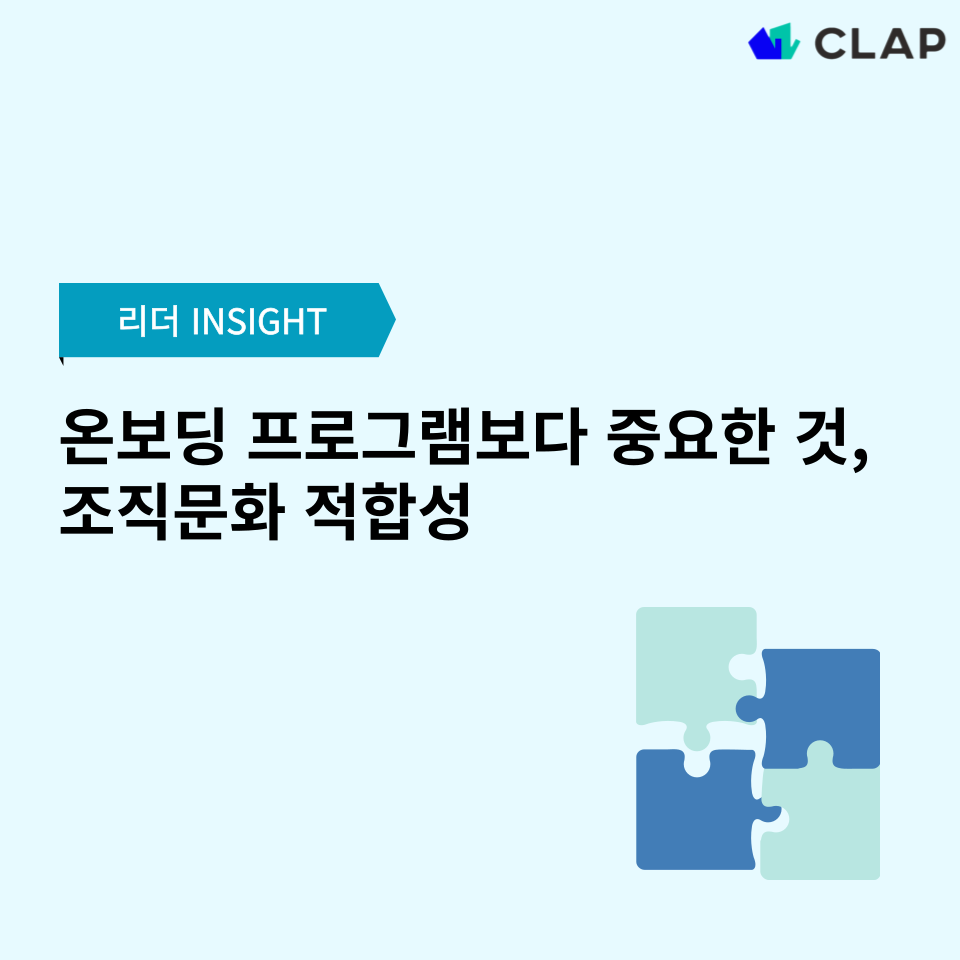 CLAP

리더 INSIGHT

온보딩 프로그램보다 중요한 것, 조직문화 적합성